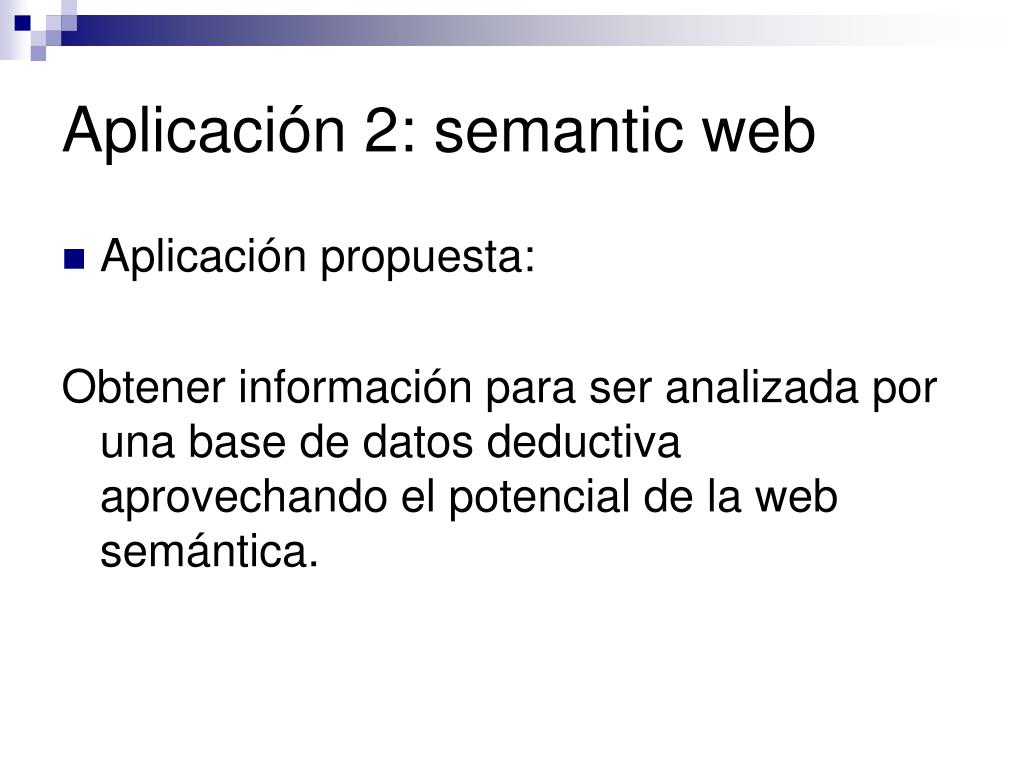 Aplicación 2: semantic web

Aplicación propuesta:

Obtener información para ser analizada por una base de datos deductiva aprovechando el potencial de la web semántica.